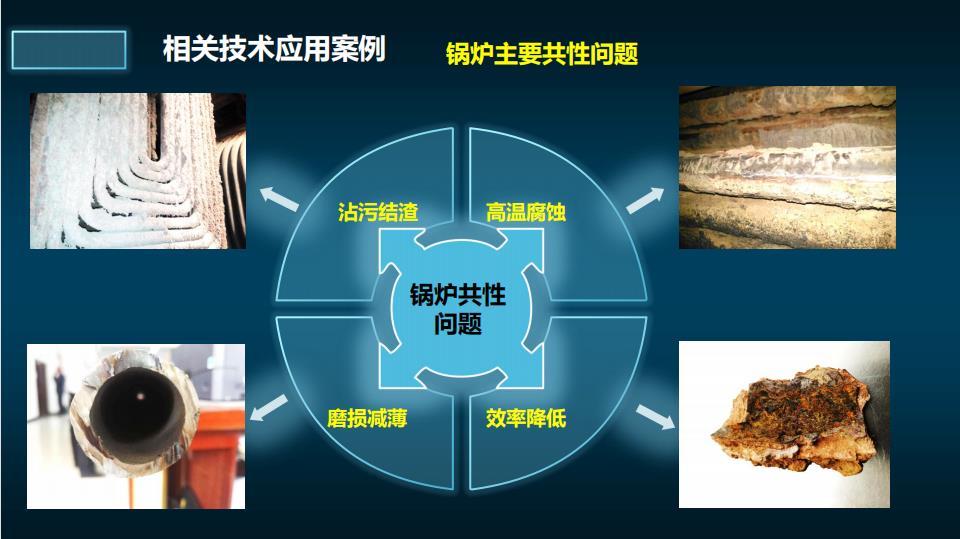 相关技术应用案例

锅炉主要共性问题

沾污结渣

高温腐蚀

锅炉共性问题

磨损减薄

效率降低